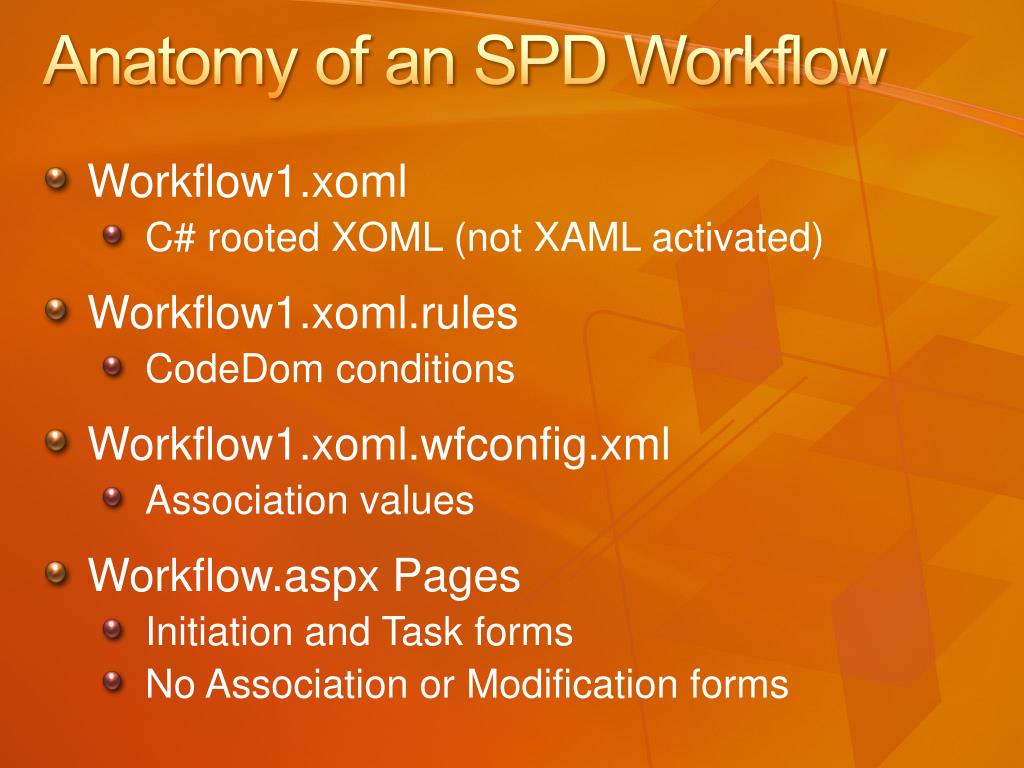 Anatomy of an SPD Workflow

Workflow1.xoml
C# rooted XOML (not XAML activated)

Workflow1.xoml.rules
CodeDom conditions

Workflow1.xoml.wfconfig.xml
Association values

Workflow.aspx Pages
Initiation and Task forms
No Association or Modification forms